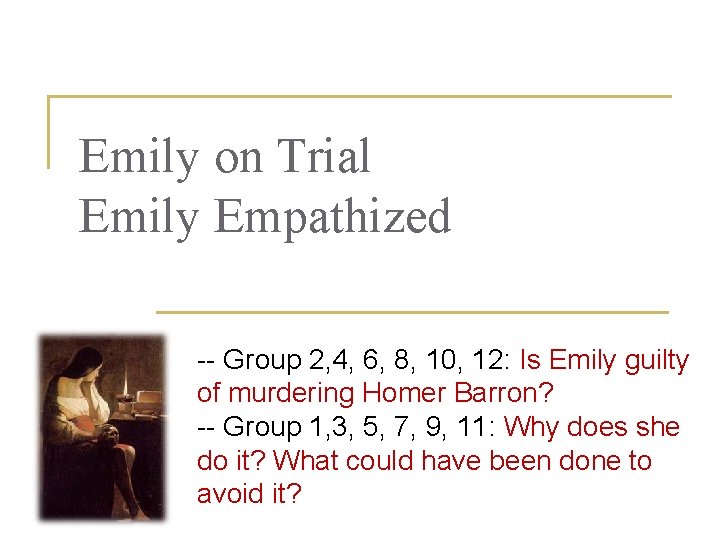 Emily on Trial
Emily Empathized

-- Group 2,4, 6, 8, 10, 12: Is Emily guilty of murdering Homer Barron?
-- Group 1,3, 5, 7, 9, 11: Why does she do it? What could have been done to avoid it?